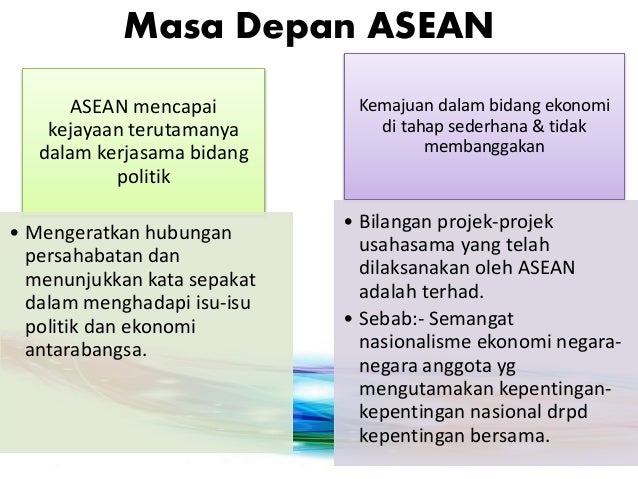 Masa Depan ASEAN

ASEAN mencapai kejayaan terutamanya dalam kerjasama bidang politik

• Mengeratkan hubungan persahabatan dan menunjukkan kata sepakat dalam menghadapi isu-isu politik dan ekonomi antarabangsa.

Kemajuan dalam bidang ekonomi di tahap sederhana & tidak membanggakan

• Bilangan projek-projek usahasama yang telah dilaksanakan oleh ASEAN adalah terhad.

• Sebab:- Semangat nasionalisme ekonomi negara-negara anggota yg mengutamakan kepentingan-kepentingan nasional drpd kepentingan bersama.